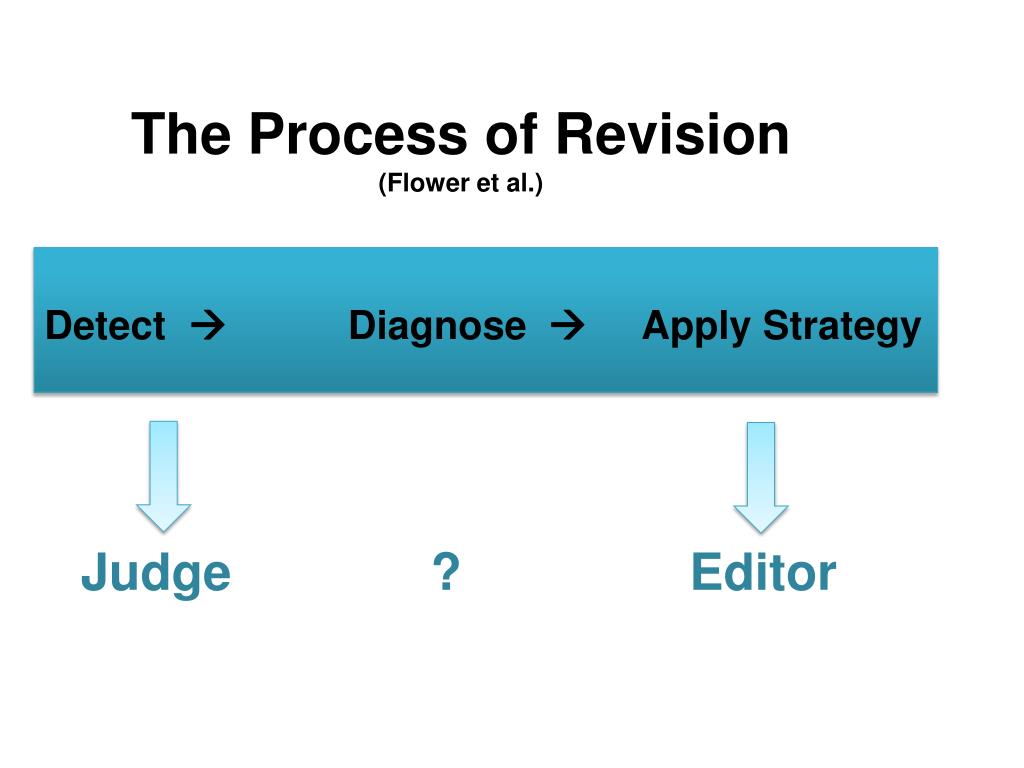 The Process of Revision
(Flower et al.)

Detect → Diagnose → Apply Strategy

Judge ? Editor